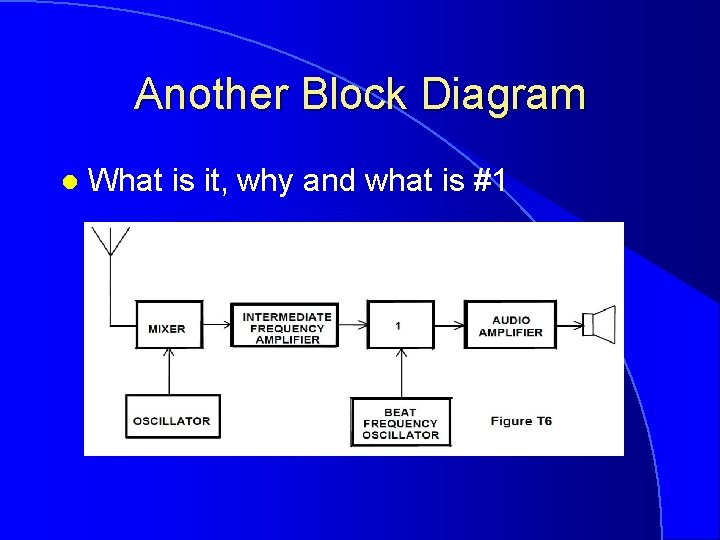 Another Block Diagram

What is it, why and what is #1

MIXER

INTERMEDIATE FREQUENCY AMPLIFIER

1

AUDIO AMPLIFIER

OSCILLATOR

BEAT FREQUENCY OSCILLATOR

Figure T6